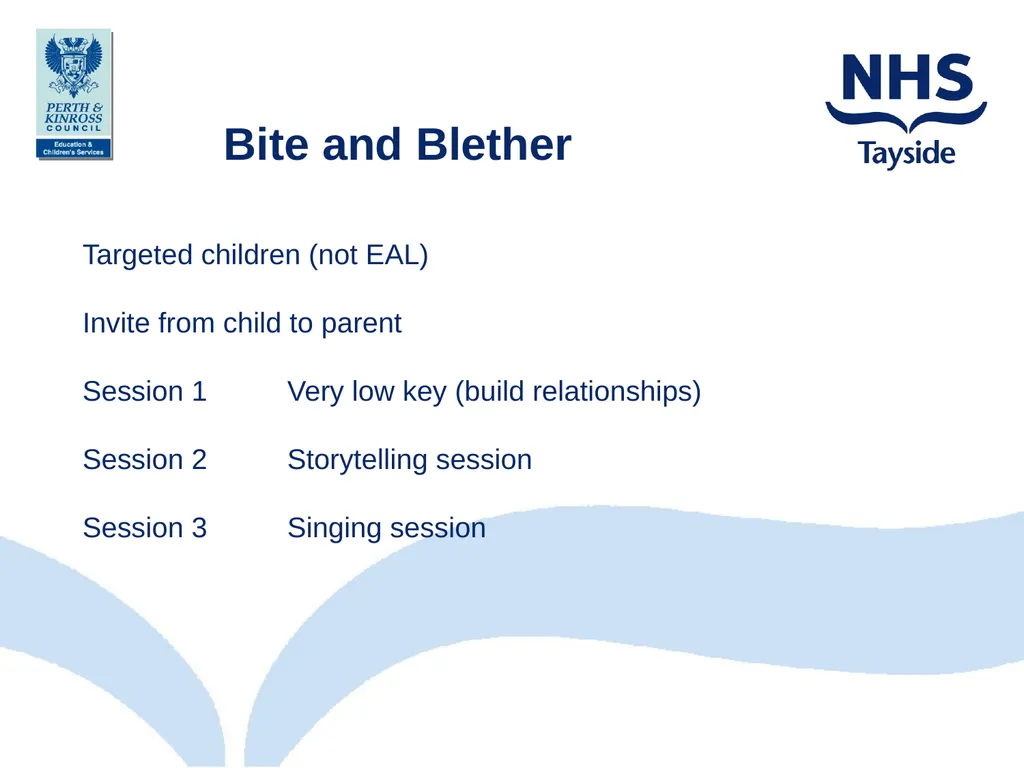 PERTH &
KINROSS
COUNCIL
Education &
Children's Services

Bite and Blether

NHS
Tayside

Targeted children (not EAL)

Invite from child to parent

Session 1 Very low key (build relationships)

Session 2 Storytelling session

Session 3 Singing session